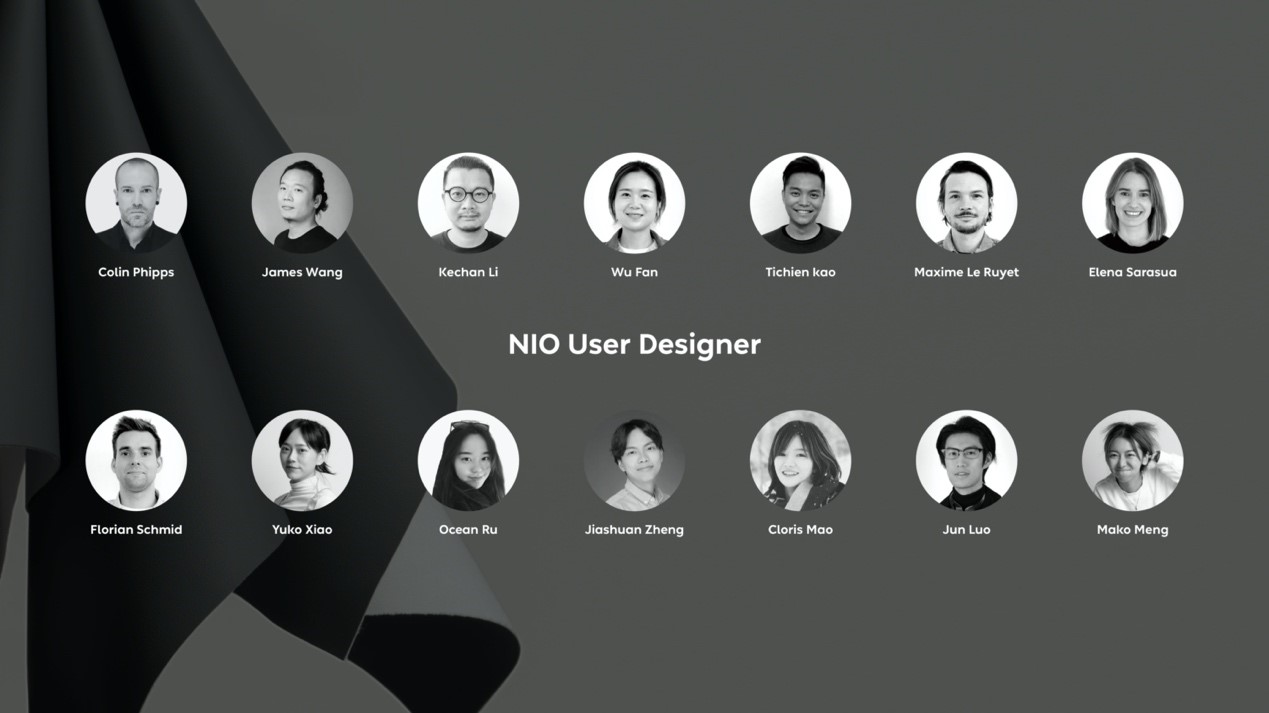 Colin Phipps
James Wang
Kechan Li
Wu Fan
Tichien kao
Maxime Le Ruyet
Elena Sarasua

NIO User Designer

Florian Schmid
Yuko Xiao
Ocean Ru
Jiashuan Zheng
Cloris Mao
Jun Luo
Mako Meng